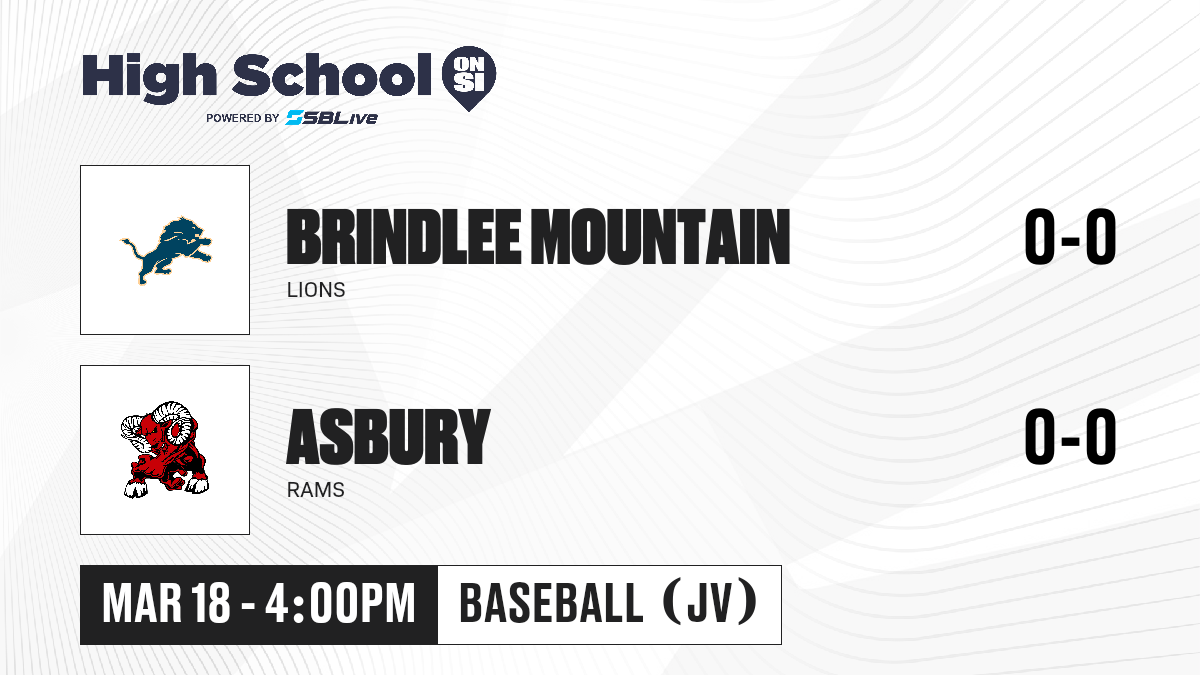 High School ON SI
POWERED BY SBLive

BRINDLEE MOUNTAIN
LIONS
0-0

ASBURY
RAMS
0-0

MAR 18 - 4:00PM
BASEBALL (JV)